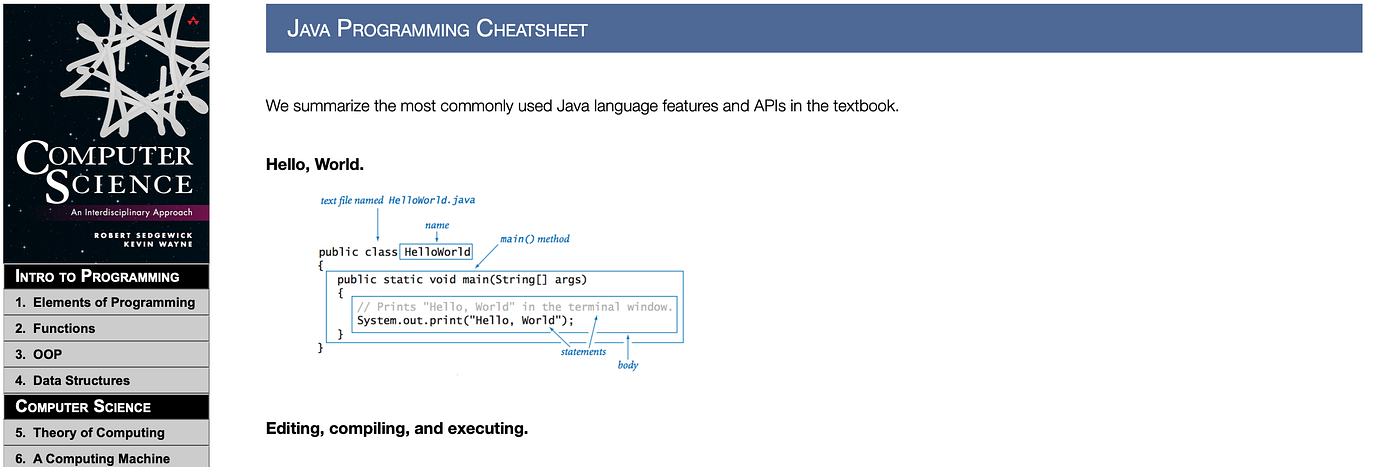 COMPUTER SCIENCE
An Interdisciplinary Approach
ROBERT SEDGEWICK
KEVIN WAYNE

INTRO TO PROGRAMMING
1. Elements of Programming
2. Functions
3. OOP
4. Data Structures
COMPUTER SCIENCE
5. Theory of Computing
6. A Computing Machine

JAVA PROGRAMMING CHEATSHEET

We summarize the most commonly used Java language features and APIs in the textbook.

Hello, World.

text file named HelloWorld.java
name
main() method

public class HelloWorld
{
   public static void main(String[] args)
   {
      // Prints "Hello, World" in the terminal window.
      System.out.print("Hello, World");
   }
}

statements
body

Editing, compiling, and executing.